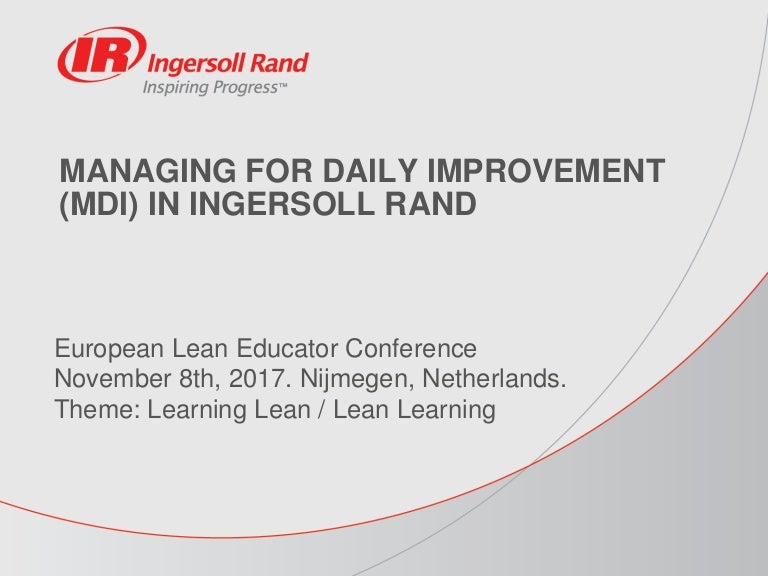 IR Ingersoll Rand
Inspiring Progress™

MANAGING FOR DAILY IMPROVEMENT (MDI) IN INGERSOLL RAND

European Lean Educator Conference
November 8th, 2017. Nijmegen, Netherlands.
Theme: Learning Lean / Lean Learning